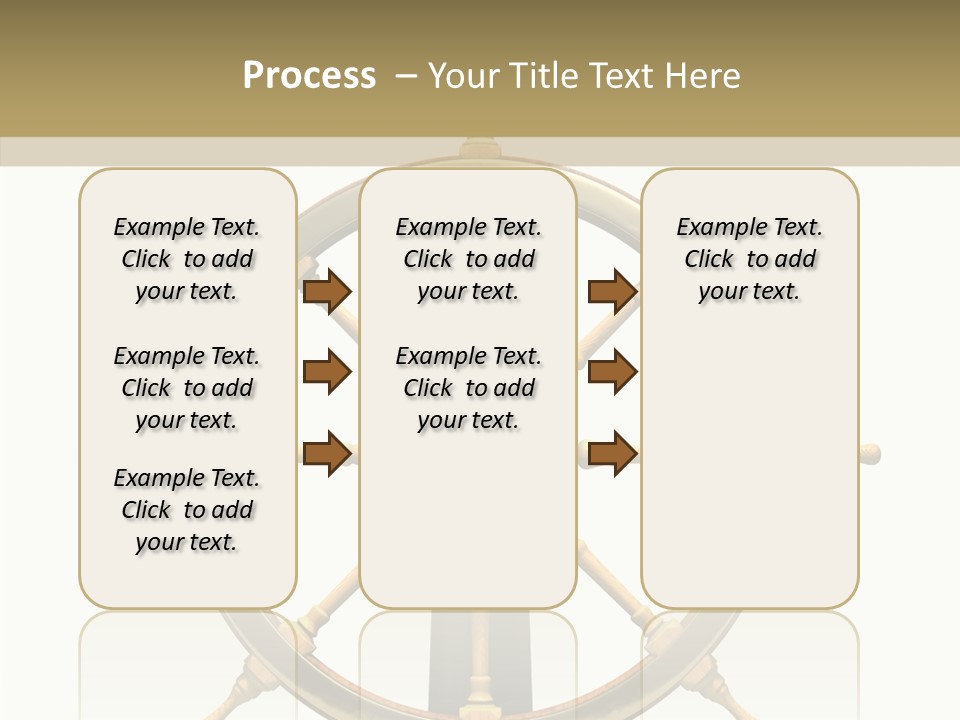 Process – Your Title Text Here

Example Text. Click to add your text.

Example Text. Click to add your text.

Example Text. Click to add your text.

Example Text. Click to add your text.

Example Text. Click to add your text.

Example Text. Click to add your text.